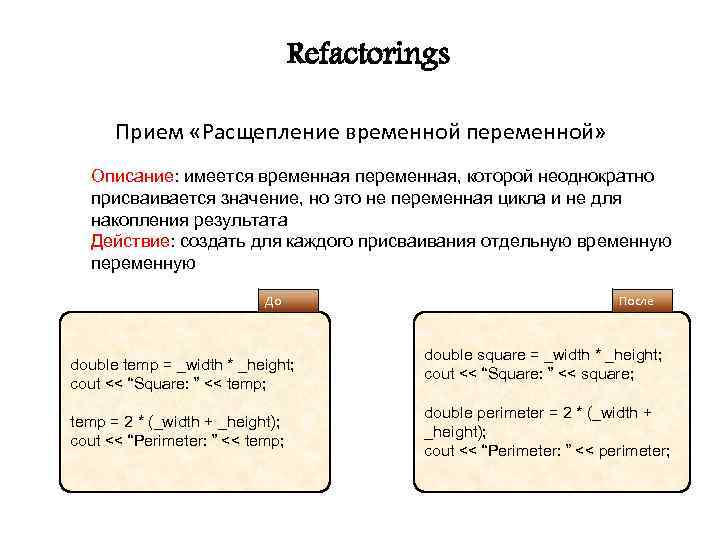 Refactorings

Прием «Расщепление временной переменной»

Описание: имеется временная переменная, которой неоднократно присваивается значение, но это не переменная цикла и не для накопления результата
Действие: создать для каждого присваивания отдельную временную переменную

До

double temp = _width * _height;
cout << “Square: ” << temp;

temp = 2 * (_width + _height);
cout << “Perimeter: ” << temp;

После

double square = _width * _height;
cout << “Square: ” << square;

double perimeter = 2 * (_width + _height);
cout << “Perimeter: ” << perimeter;